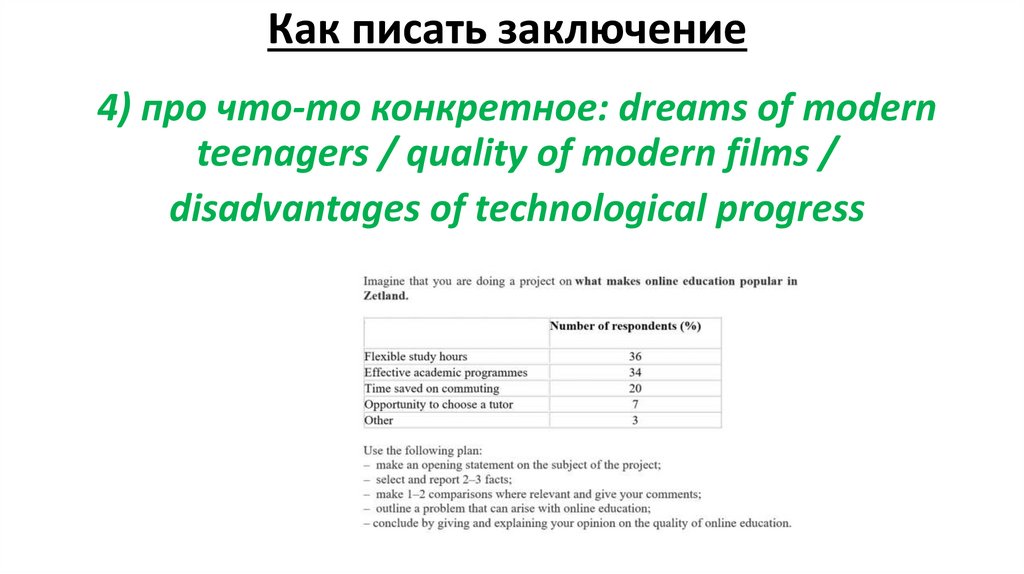 Как писать заключение

4) про что-то конкретное: dreams of modern teenagers / quality of modern films / disadvantages of technological progress

Imagine that you are doing a project on what makes online education popular in Zetland.

| | Number of respondents (%) |
|---|---|
| Flexible study hours | 36 |
| Effective academic programmes | 34 |
| Time saved on commuting | 20 |
| Opportunity to choose a tutor | 7 |
| Other | 3 |

Use the following plan:
– make an opening statement on the subject of the project;
– select and report 2–3 facts;
– make 1–2 comparisons where relevant and give your comments;
– outline a problem that can arise with online education;
– conclude by giving and explaining your opinion on the quality of online education.